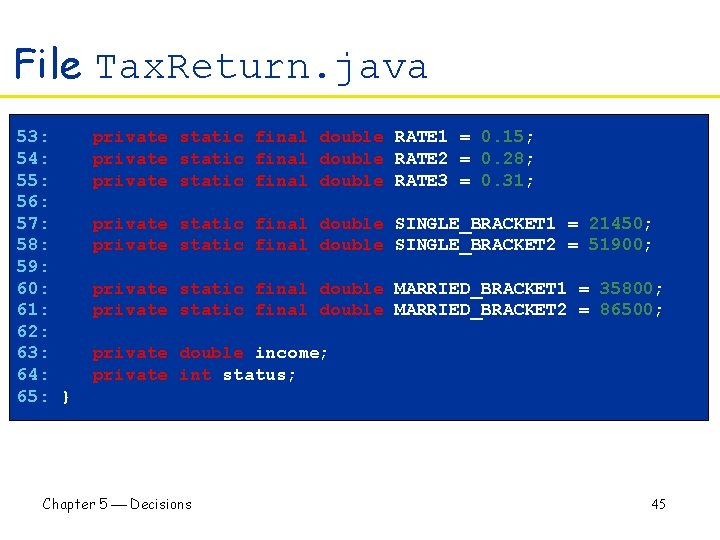 File TaxReturn.java

53:    private static final double RATE1 = 0.15;
54:    private static final double RATE2 = 0.28;
55:    private static final double RATE3 = 0.31;
56:
57:    private static final double SINGLE_BRACKET1 = 21450;
58:    private static final double SINGLE_BRACKET2 = 51900;
59:
60:    private static final double MARRIED_BRACKET1 = 35800;
61:    private static final double MARRIED_BRACKET2 = 86500;
62:
63:    private double income;
64:    private int status;
65: }

Chapter 5 — Decisions

45